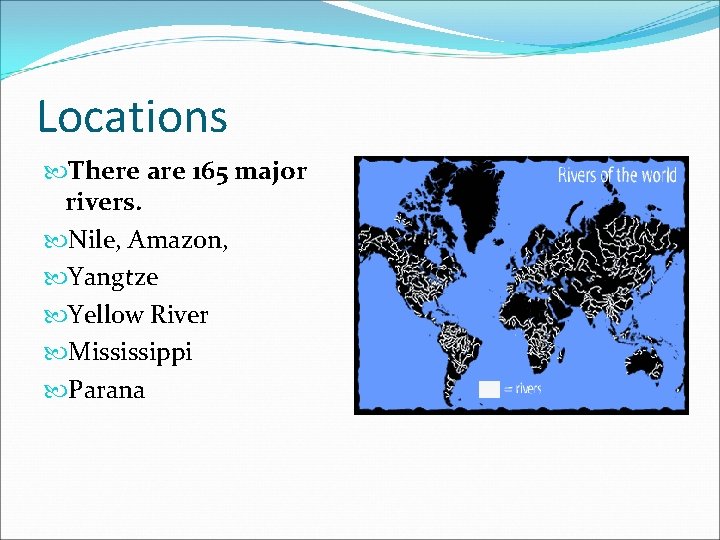 Locations

There are 165 major rivers.

Nile, Amazon,

Yangtze

Yellow River

Mississippi

Parana

Rivers of the world

= rivers